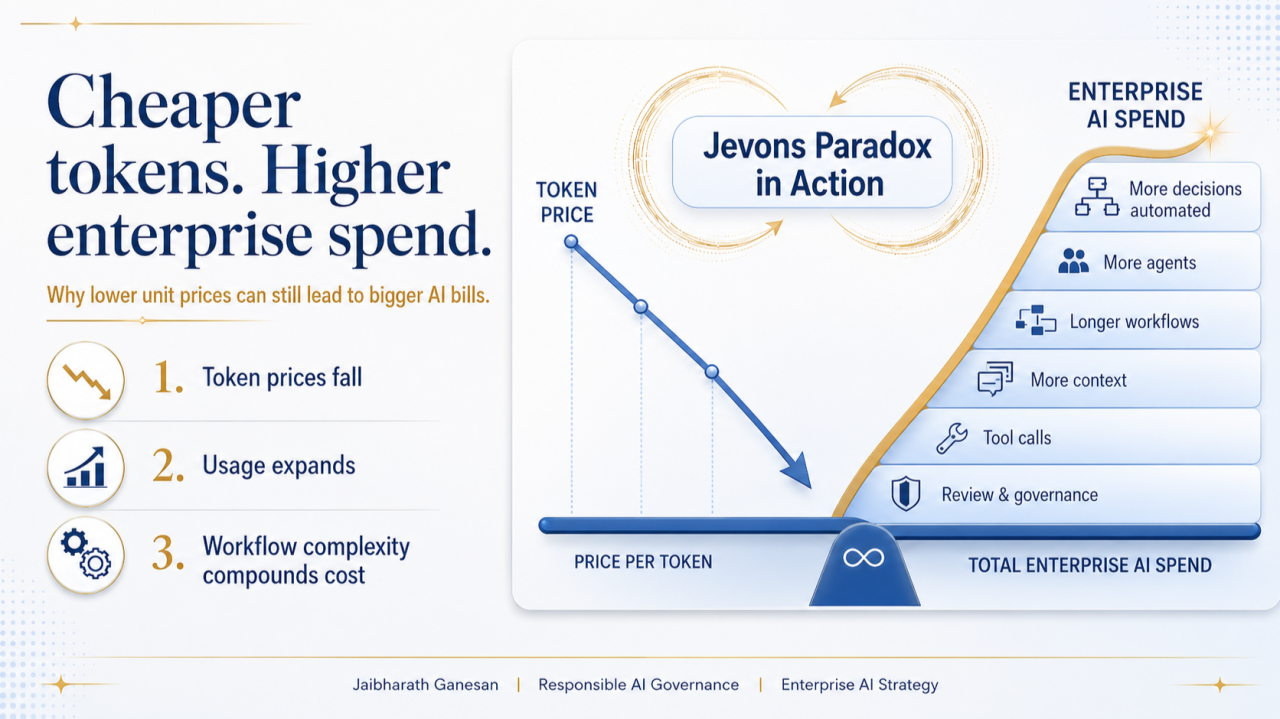 Cheaper tokens. Higher enterprise spend.

Why lower unit prices can still lead to bigger AI bills.

1. Token prices fall

2. Usage expands

3. Workflow complexity compounds cost

Jevons Paradox in Action

TOKEN PRICE

ENTERPRISE AI SPEND

More decisions automated

More agents

Longer workflows

More context

Tool calls

Review & governance

PRICE PER TOKEN

TOTAL ENTERPRISE AI SPEND

Jaibharath Ganesan | Responsible AI Governance | Enterprise AI Strategy